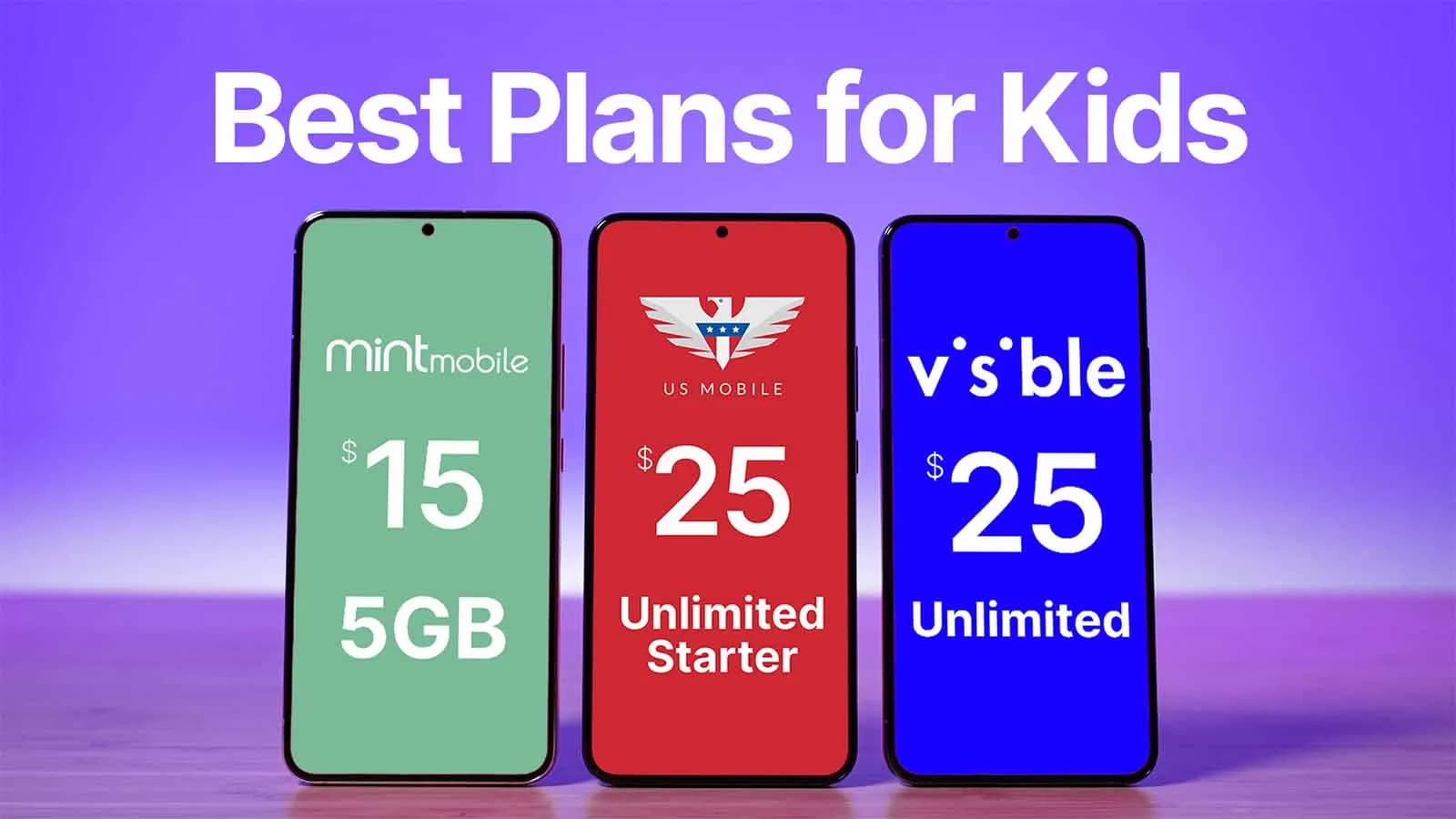 Best Plans for Kids

mintmobile
$15
5GB

US MOBILE
$25
Unlimited Starter

visible
$25
Unlimited